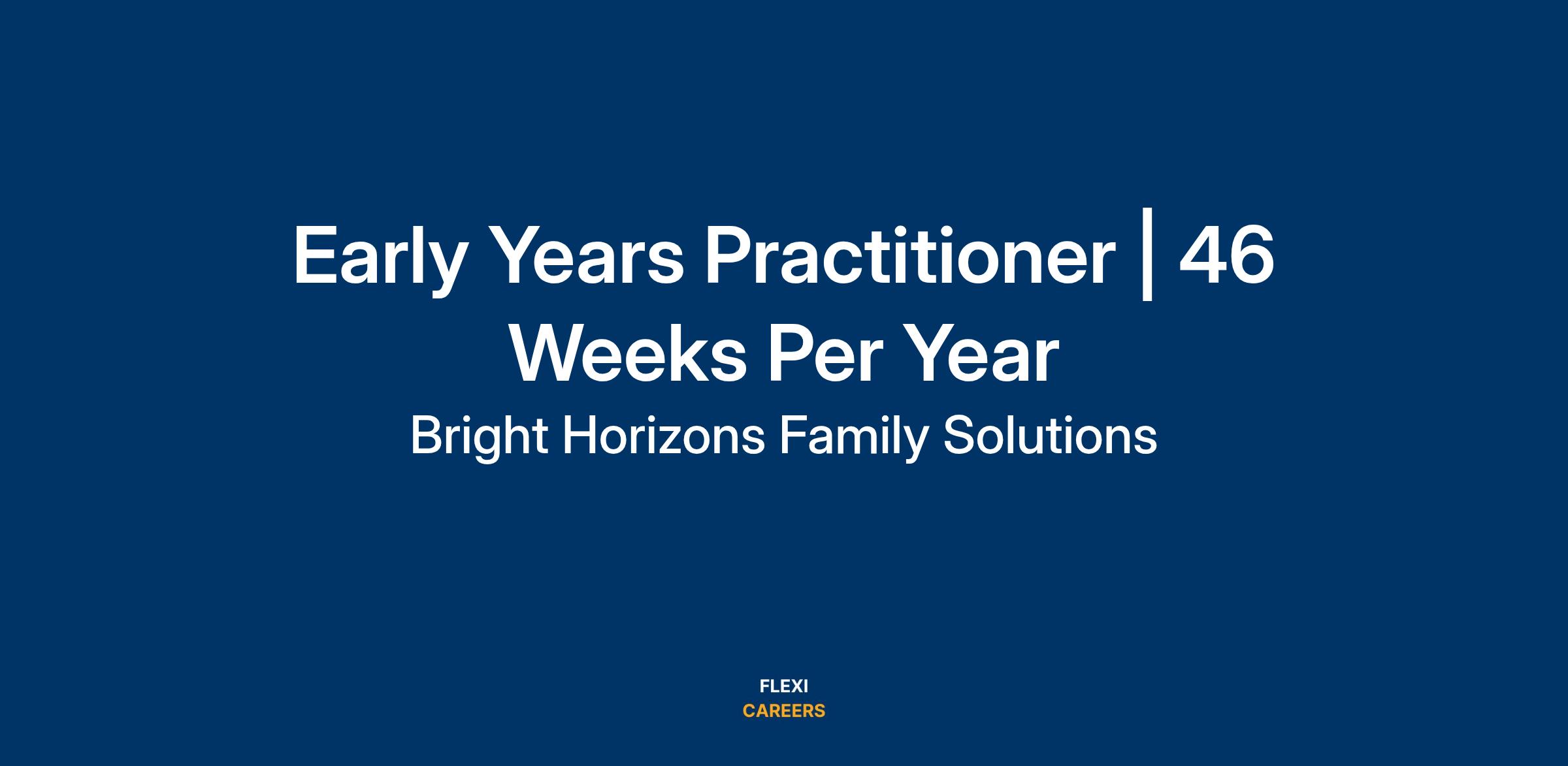 Early Years Practitioner | 46 Weeks Per Year

Bright Horizons Family Solutions

FLEXI
CAREERS